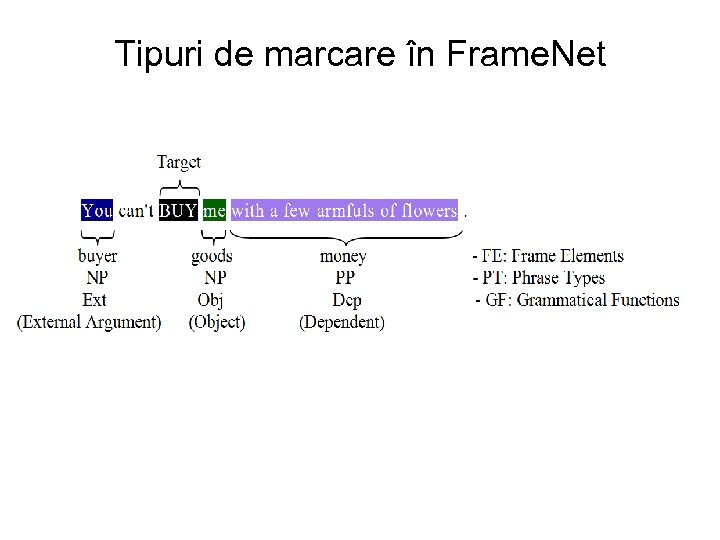 Tipuri de marcare în FrameNet

Target

You can't BUY me with a few armfuls of flowers .

buyer
NP
Ext
(External Argument)

goods
NP
Obj
(Object)

money
PP
Dep
(Dependent)

- FE: Frame Elements
- PT: Phrase Types
- GF: Grammatical Functions